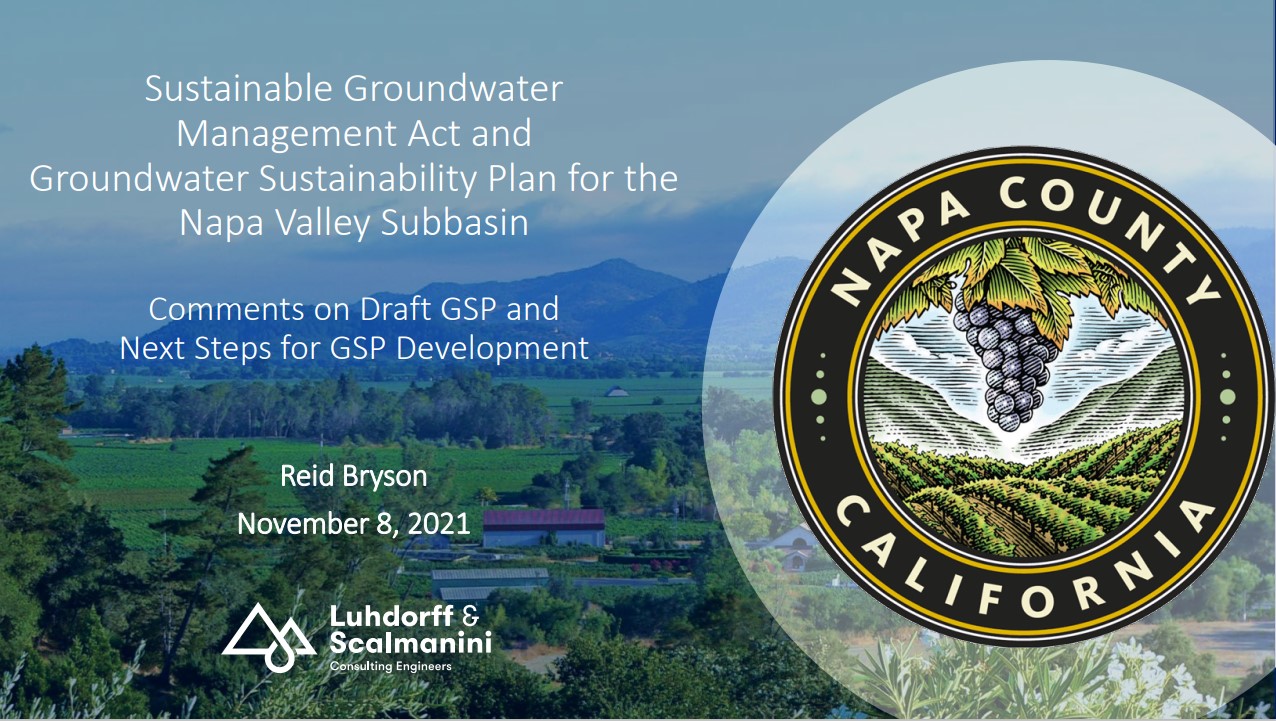 Sustainable Groundwater Management Act and Groundwater Sustainability Plan for the Napa Valley Subbasin

Comments on Draft GSP and Next Steps for GSP Development

Reid Bryson

November 8, 2021

Luhdorff & Scalmanini
Consulting Engineers

NAPA COUNTY
CALIFORNIA